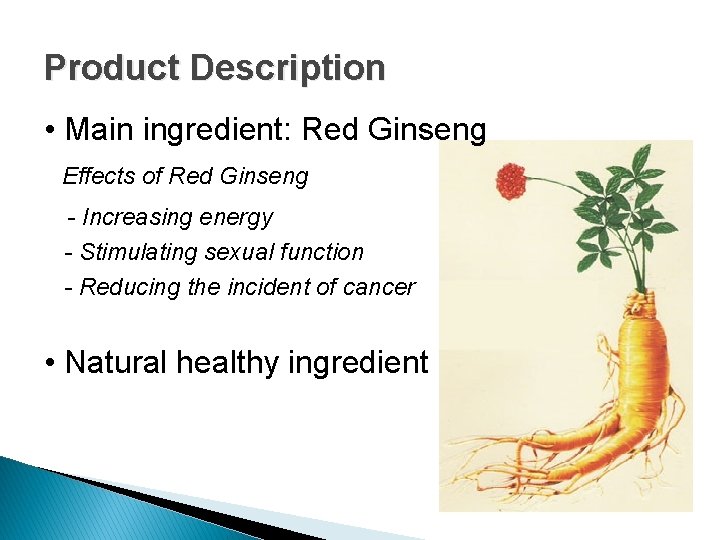 Product Description

• Main ingredient: Red Ginseng

Effects of Red Ginseng

- Increasing energy
- Stimulating sexual function
- Reducing the incident of cancer

• Natural healthy ingredient